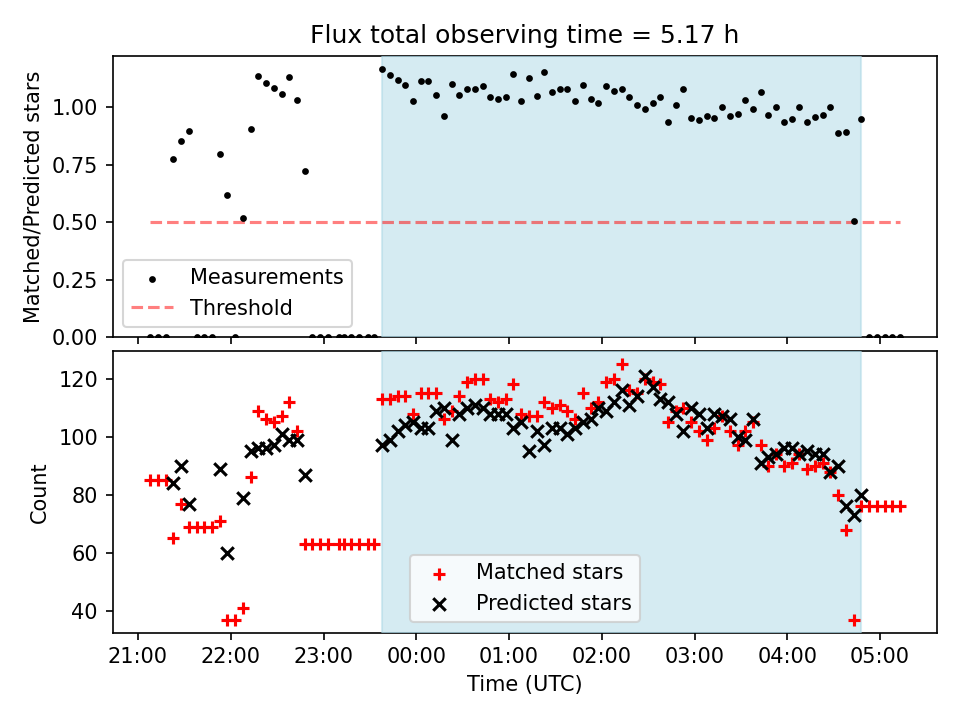 Flux total observing time = 5.17 h

Matched/Predicted stars

1.00
0.75
0.50
0.25
0.00

Measurements
Threshold

Count

120
100
80
60
40

Matched stars
Predicted stars

21:00 22:00 23:00 00:00 01:00 02:00 03:00 04:00 05:00

Time (UTC)